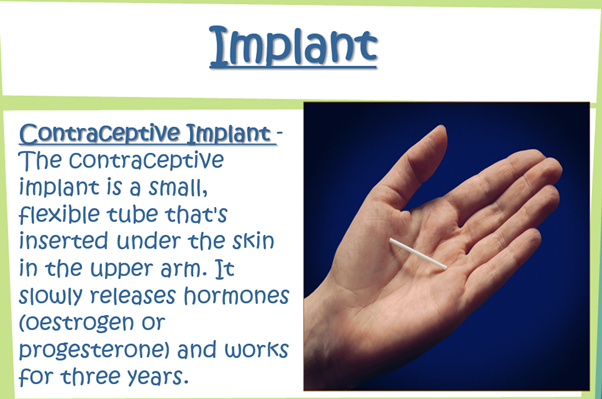 Implant

Contraceptive Implant - The contraceptive implant is a small, flexible tube that's inserted under the skin in the upper arm. It slowly releases hormones (oestrogen or progesterone) and works for three years.